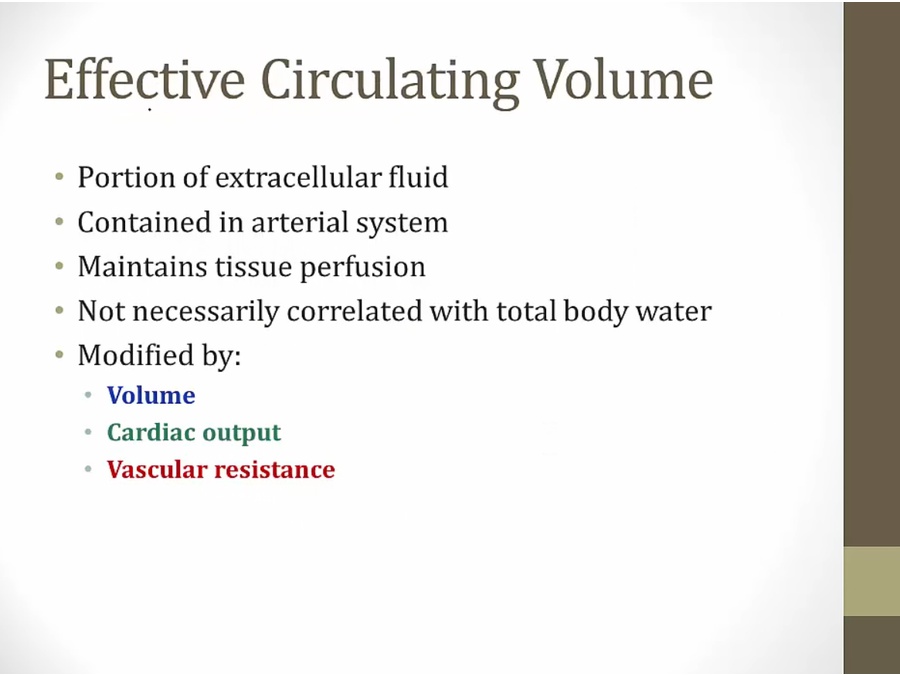 Effective Circulating Volume

• Portion of extracellular fluid
• Contained in arterial system
• Maintains tissue perfusion
• Not necessarily correlated with total body water
• Modified by:
  • Volume
  • Cardiac output
  • Vascular resistance